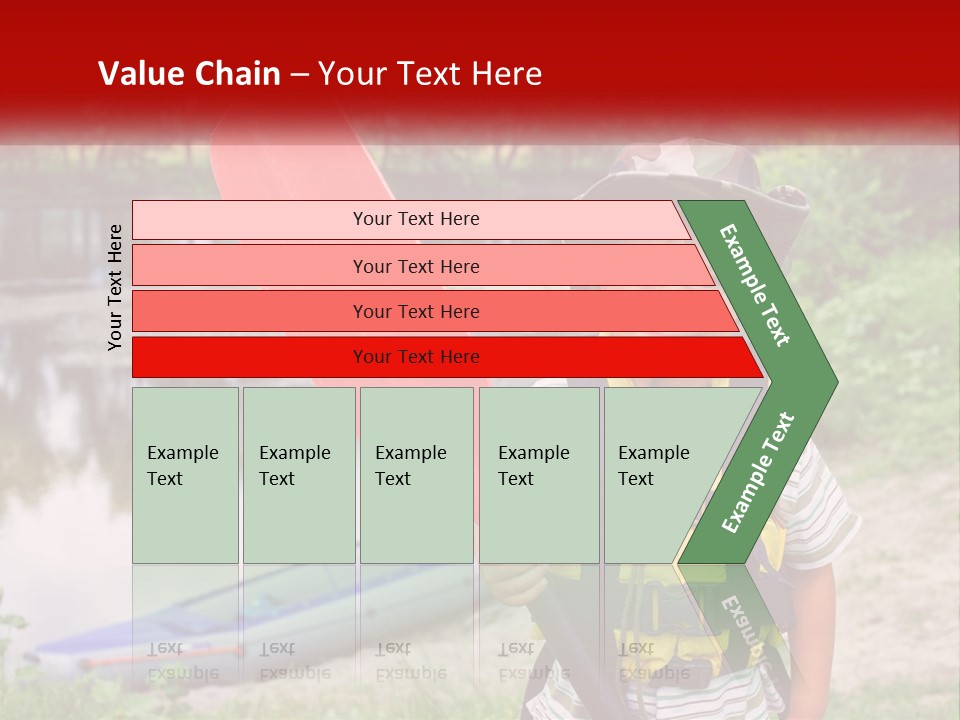 Value Chain – Your Text Here

Your Text Here

Your Text Here

Your Text Here

Your Text Here

Your Text Here

Example Text

Example Text

Example Text

Example Text

Example Text

Example Text

Example Text